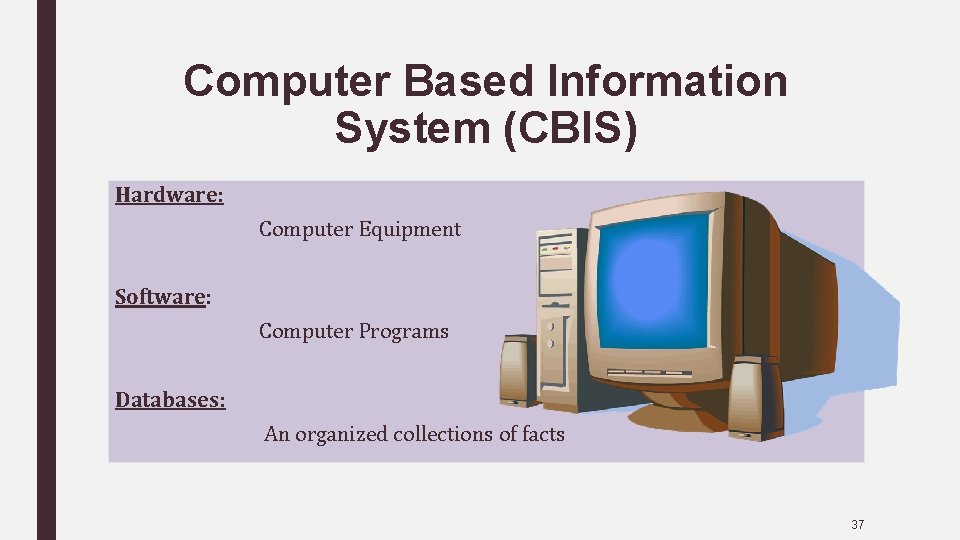 Computer Based Information System (CBIS)

Hardware:

Computer Equipment

Software:

Computer Programs

Databases:

An organized collections of facts

37